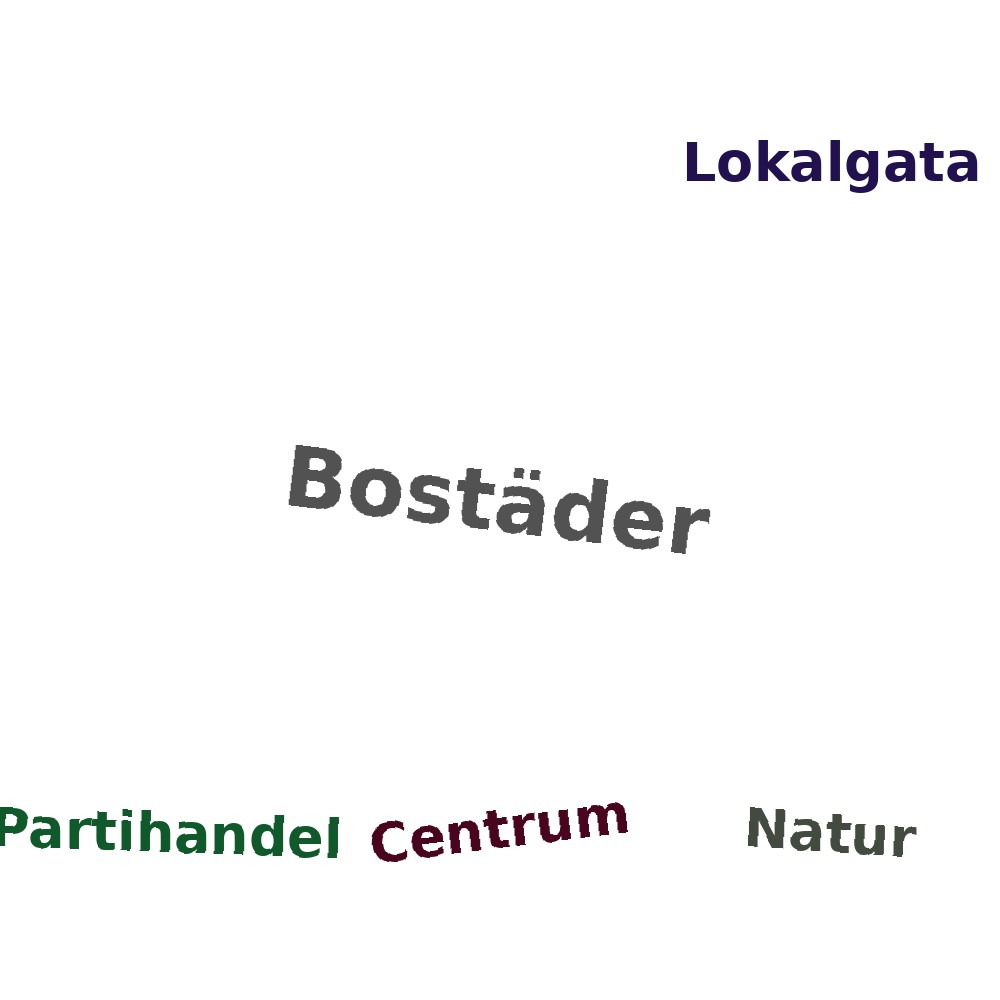 Lokalgata

Bostäder

Partihandel Centrum Natur